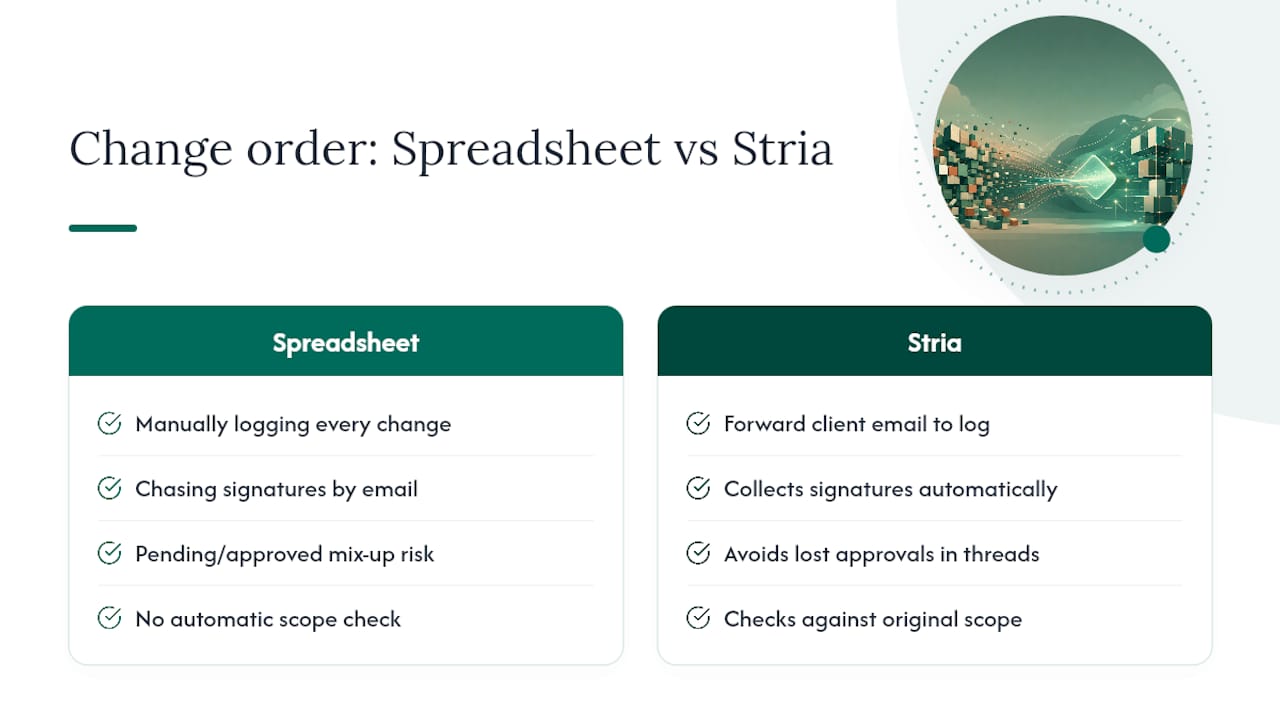 Change order: Spreadsheet vs Stria

Spreadsheet

Manually logging every change

Chasing signatures by email

Pending/approved mix-up risk

No automatic scope check

Stria

Forward client email to log

Collects signatures automatically

Avoids lost approvals in threads

Checks against original scope